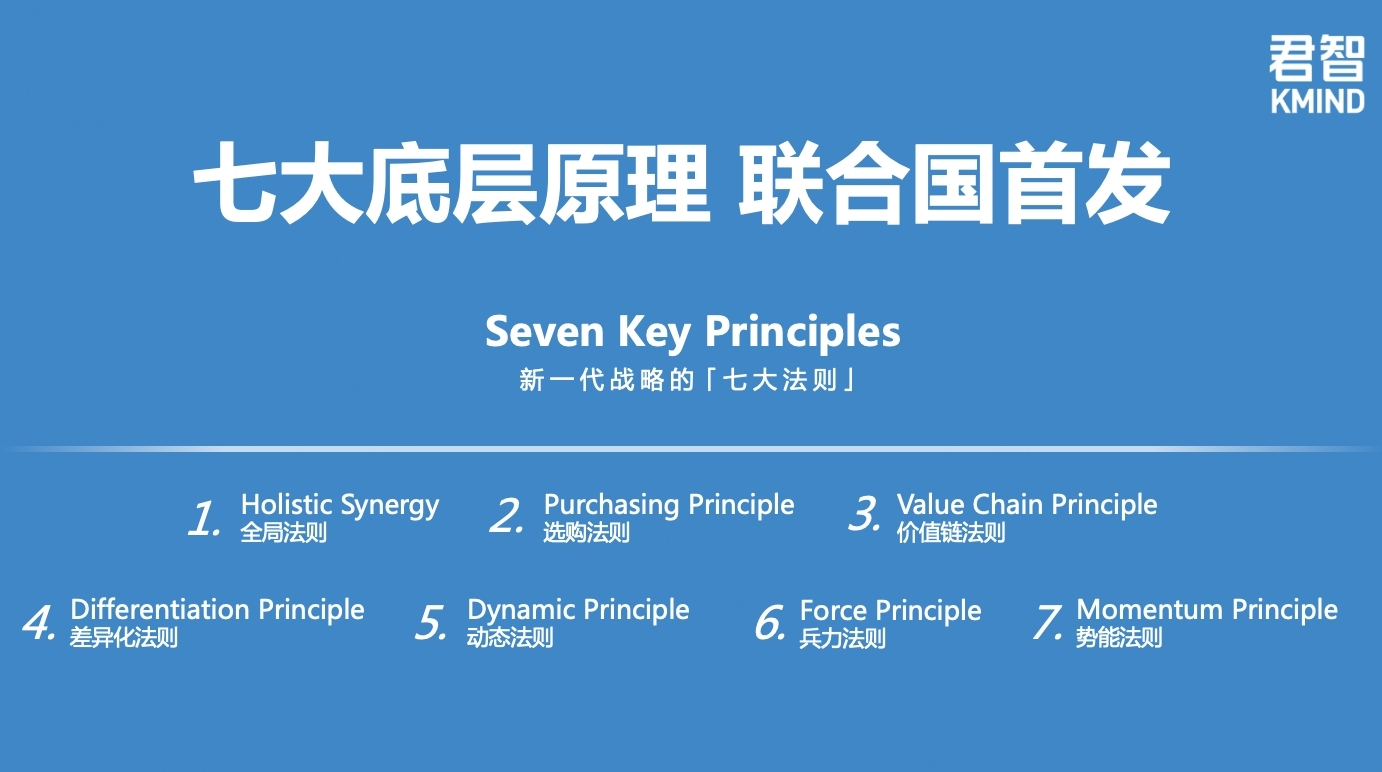 君智
KMIND

七大底层原理 联合国首发

Seven Key Principles
新一代战略的「七大法则」

1. Holistic Synergy
全局法则

2. Purchasing Principle
选购法则

3. Value Chain Principle
价值链法则

4. Differentiation Principle
差异化法则

5. Dynamic Principle
动态法则

6. Force Principle
兵力法则

7. Momentum Principle
势能法则